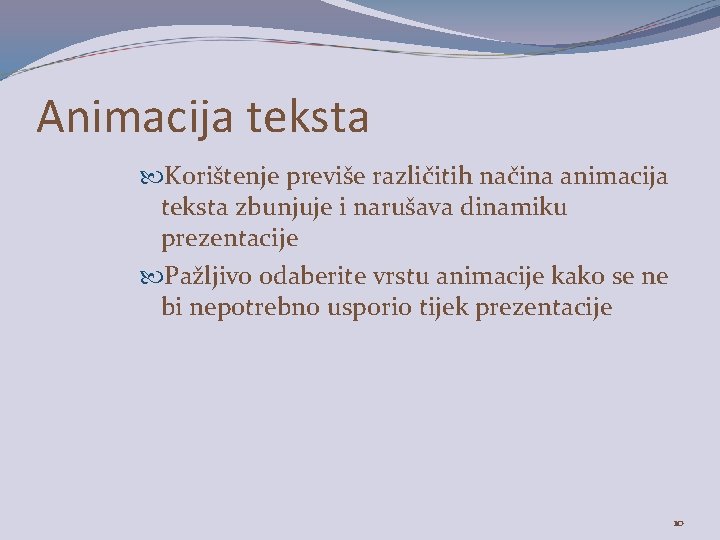 Animacija teksta

Korištenje previše različitih načina animacija teksta zbunjuje i narušava dinamiku prezentacije

Pažljivo odaberite vrstu animacije kako se ne bi nepotrebno usporio tijek prezentacije

10